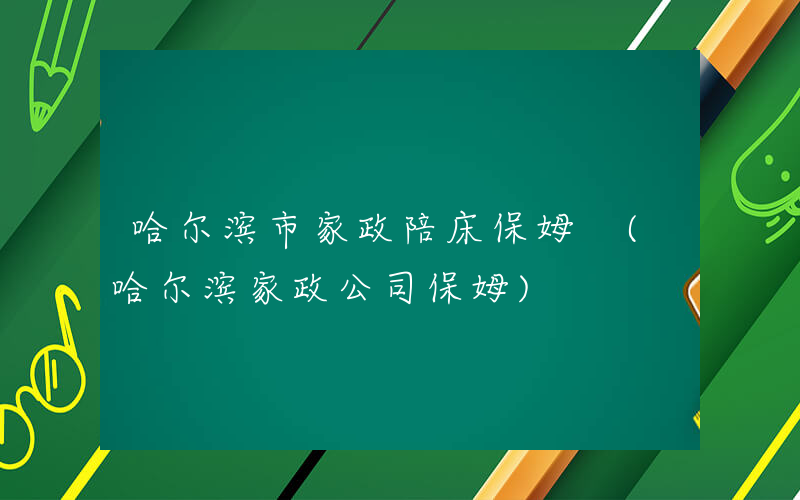 哈尔滨市家政陪床保姆 （哈尔滨家政公司保姆）